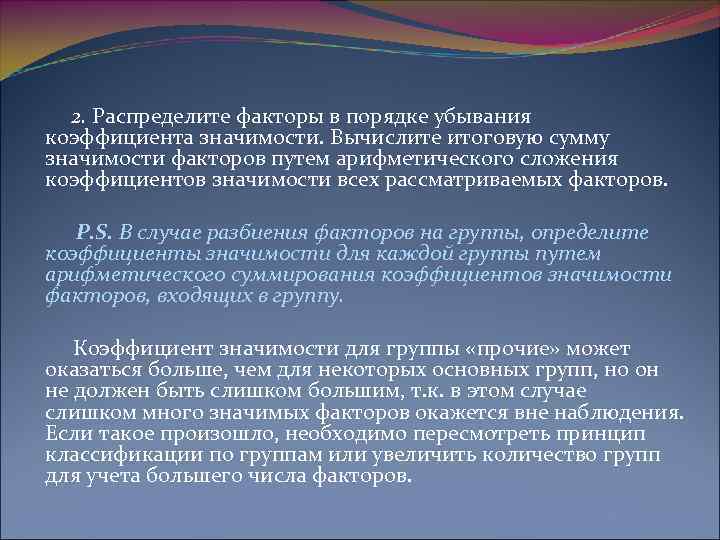 2. Распределите факторы в порядке убывания коэффициента значимости. Вычислите итоговую сумму значимости факторов путем арифметического сложения коэффициентов значимости всех рассматриваемых факторов.

P.S. В случае разбиения факторов на группы, определите коэффициенты значимости для каждой группы путем арифметического суммирования коэффициентов значимости факторов, входящих в группу.

Коэффициент значимости для группы «прочие» может оказаться больше, чем для некоторых основных групп, но он не должен быть слишком большим, т.к. в этом случае слишком много значимых факторов окажется вне наблюдения. Если такое произошло, необходимо пересмотреть принцип классификации по группам или увеличить количество групп для учета большего числа факторов.